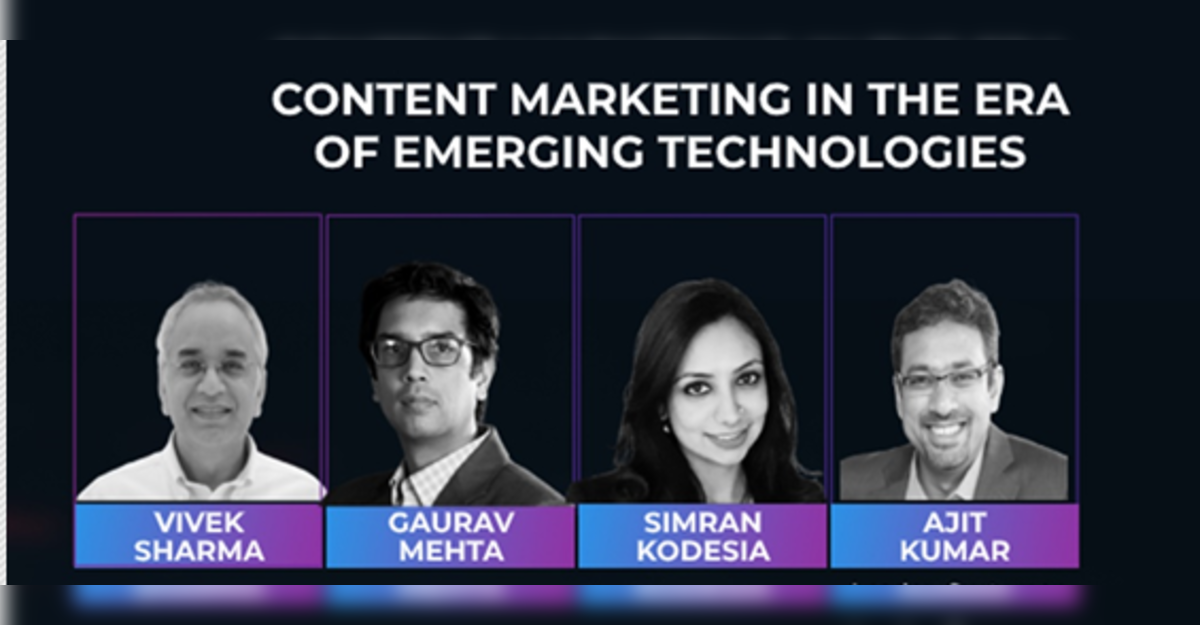 CONTENT MARKETING IN THE ERA OF EMERGING TECHNOLOGIES

VIVEK SHARMA

GAURAV MEHTA

SIMRAN KODESIA

AJIT KUMAR